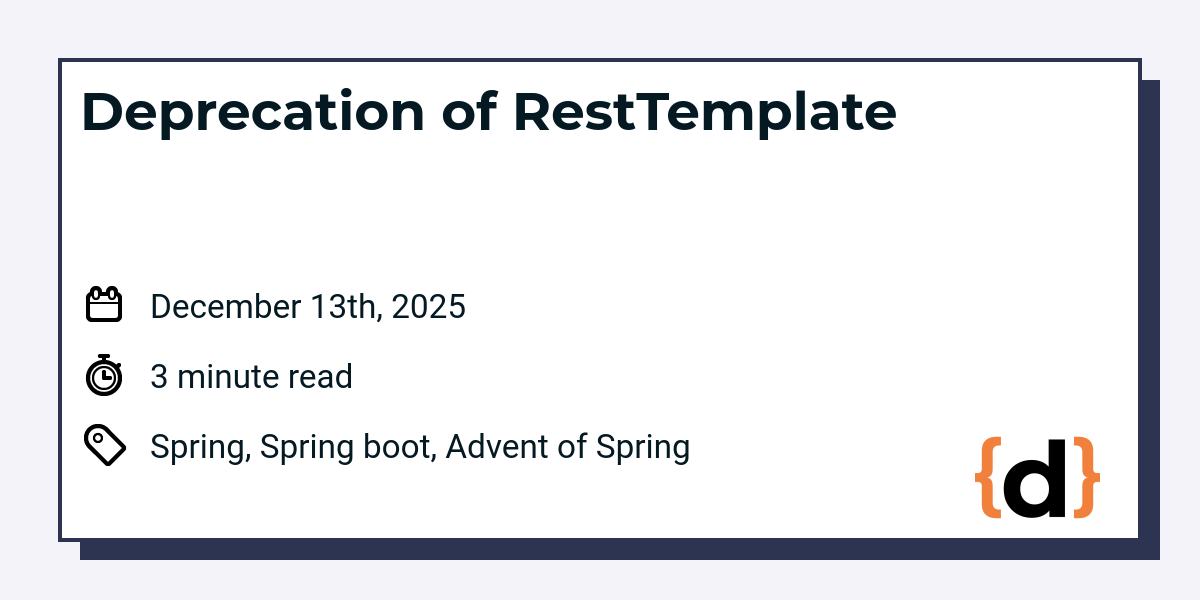 Deprecation of RestTemplate

December 13th, 2025

3 minute read

Spring, Spring boot, Advent of Spring

{d}